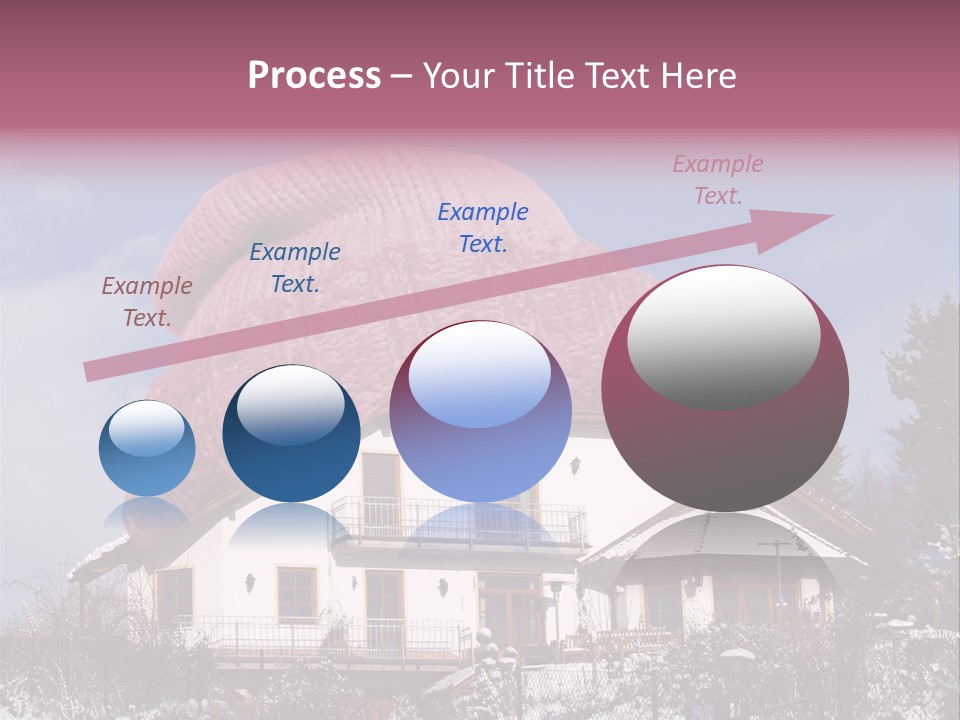 Process – Your Title Text Here

Example Text.

Example Text.

Example Text.

Example Text.